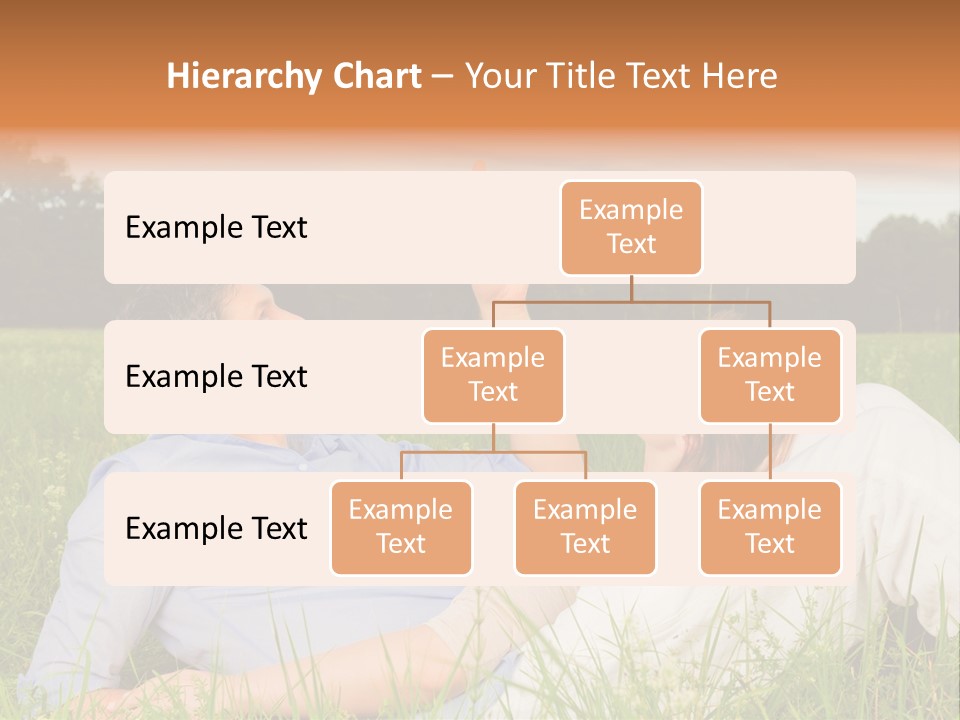 Hierarchy Chart – Your Title Text Here

Example Text

Example Text

Example Text

Example Text

Example Text

Example Text

Example Text

Example Text

Example Text